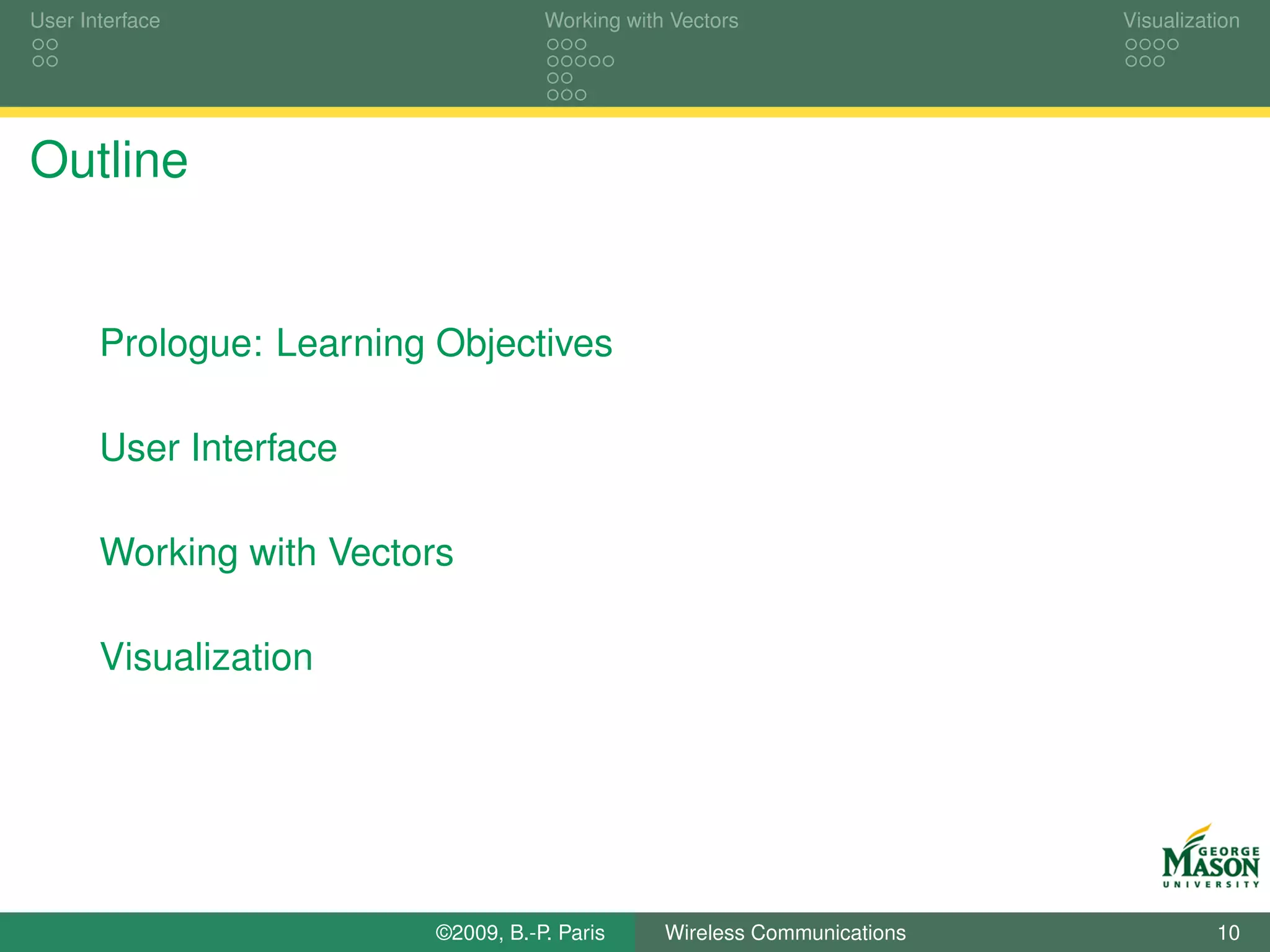 User Interface

Working with Vectors

Visualization

Outline

Prologue: Learning Objectives

User Interface

Working with Vectors

Visualization

GEORGE MASON UNIVERSITY

©2009, B.-P. Paris

Wireless Communications

10